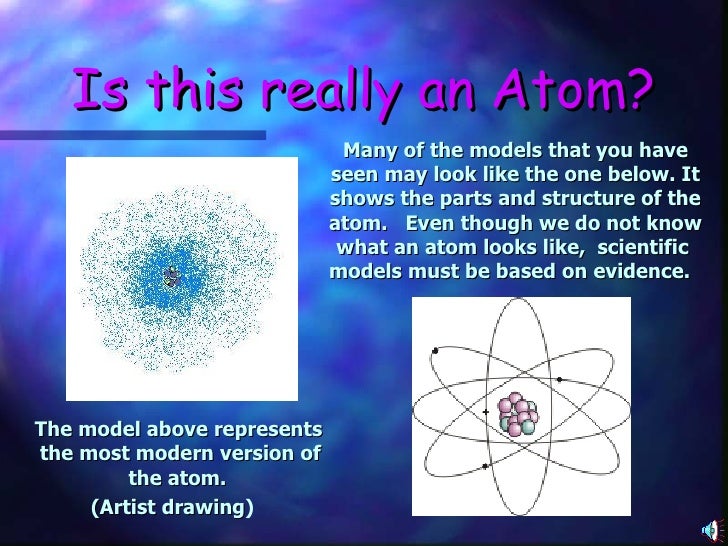 Is this really an Atom?

Many of the models that you have seen may look like the one below. It shows the parts and structure of the atom. Even though we do not know what an atom looks like, scientific models must be based on evidence.

The model above represents the most modern version of the atom.

(Artist drawing)